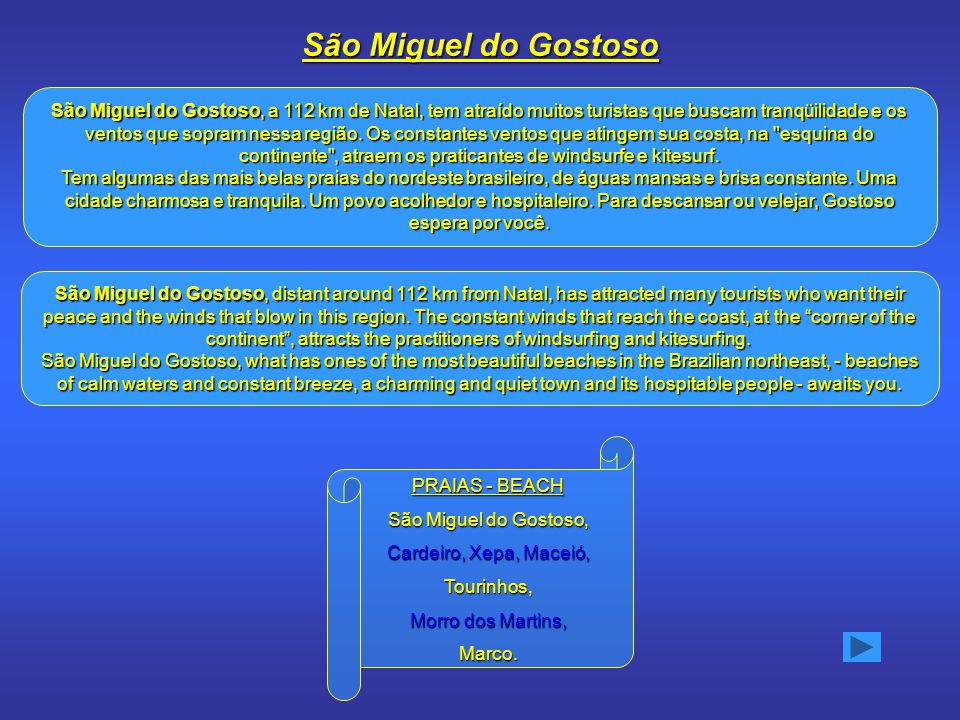 São Miguel do Gostoso

São Miguel do Gostoso, a 112 km de Natal, tem atraído muitos turistas que buscam tranqüilidade e os ventos que sopram nessa região. Os constantes ventos que atingem sua costa, na "esquina do continente", atraem os praticantes de windsurfe e kitesurf.
Tem algumas das mais belas praias do nordeste brasileiro, de águas mansas e brisa constante. Uma cidade charmosa e tranquila. Um povo acolhedor e hospitaleiro. Para descansar ou velejar, Gostoso espera por você.

São Miguel do Gostoso, distant around 112 km from Natal, has attracted many tourists who want their peace and the winds that blow in this region. The constant winds that reach the coast, at the “corner of the continent”, attracts the practitioners of windsurfing and kitesurfing.
São Miguel do Gostoso, what has ones of the most beautiful beaches in the Brazilian northeast, - beaches of calm waters and constant breeze, a charming and quiet town and its hospitable people - awaits you.

PRAIAS - BEACH
São Miguel do Gostoso,
Cardeiro, Xepa, Maceió,
Tourinhos,
Morro dos Martins,
Marco.